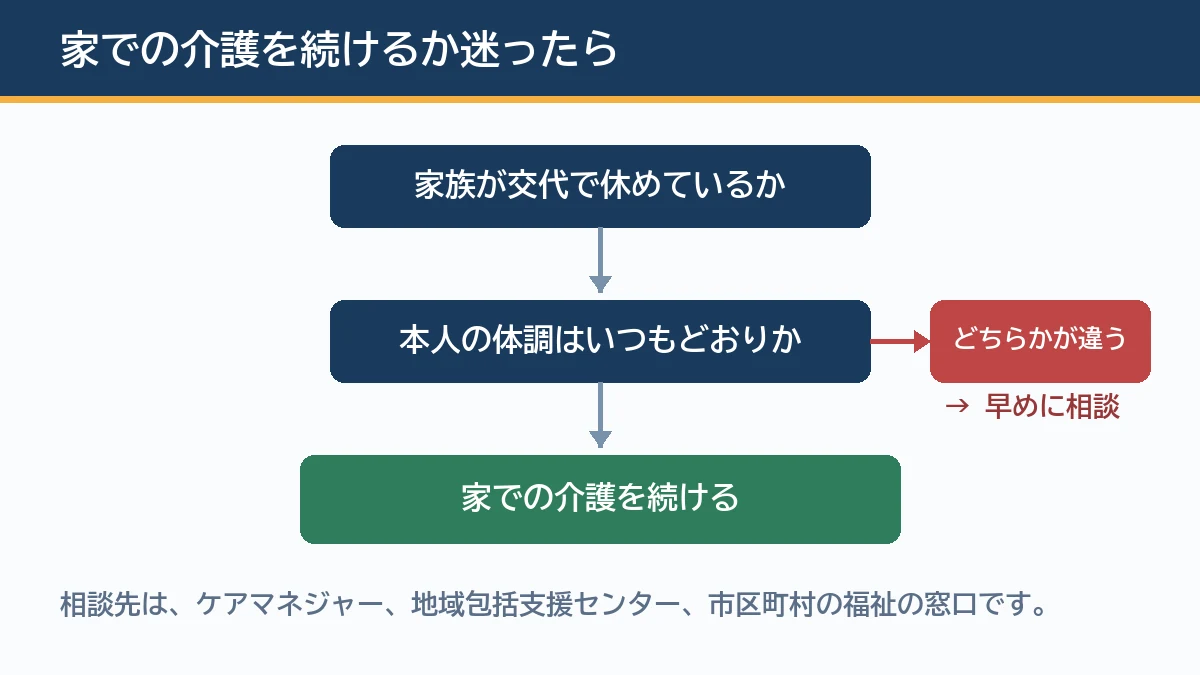 家での介護を続けるか迷ったら

家族が交代で休めているか

本人の体調はいつもどおりか

どちらかが違う

→ 早めに相談

家での介護を続ける

相談先は、ケアマネジャー、地域包括支援センター、市区町村の福祉の窓口です。